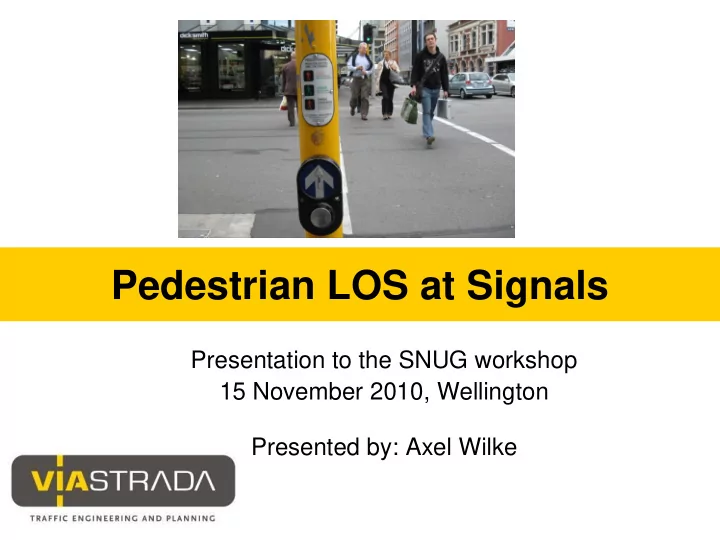 dick smith

Pedestrian LOS at Signals

Presentation to the SNUG workshop
15 November 2010, Wellington

Presented by: Axel Wilke

VIASTRADA
TRAFFIC ENGINEERING AND PLANNING